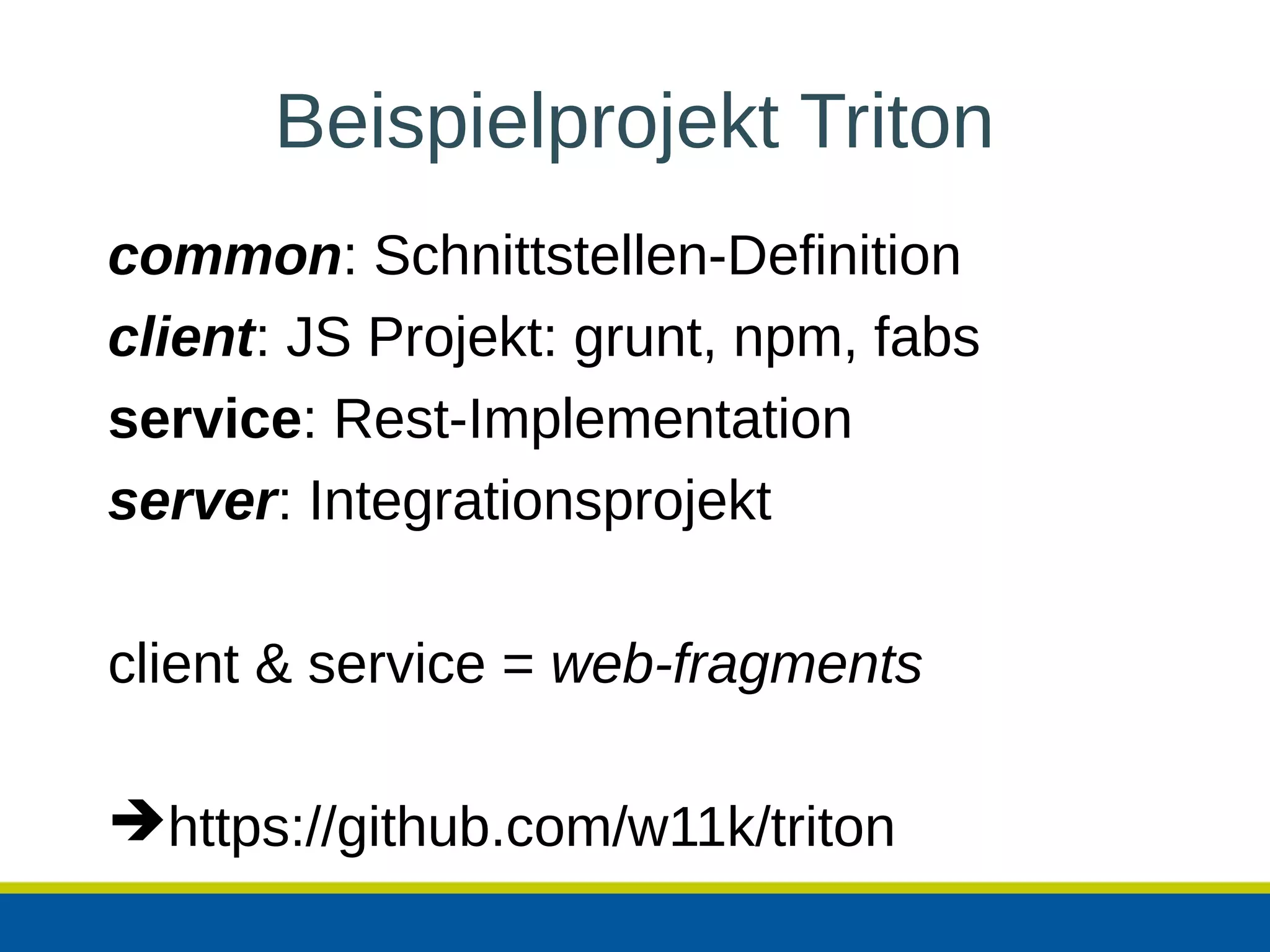 Beispielprojekt Triton

common: Schnittstellen-Definition
client: JS Projekt: grunt, npm, fabs
service: Rest-Implementation
server: Integrationsprojekt

client & service = web-fragments

➔https://github.com/w11k/triton